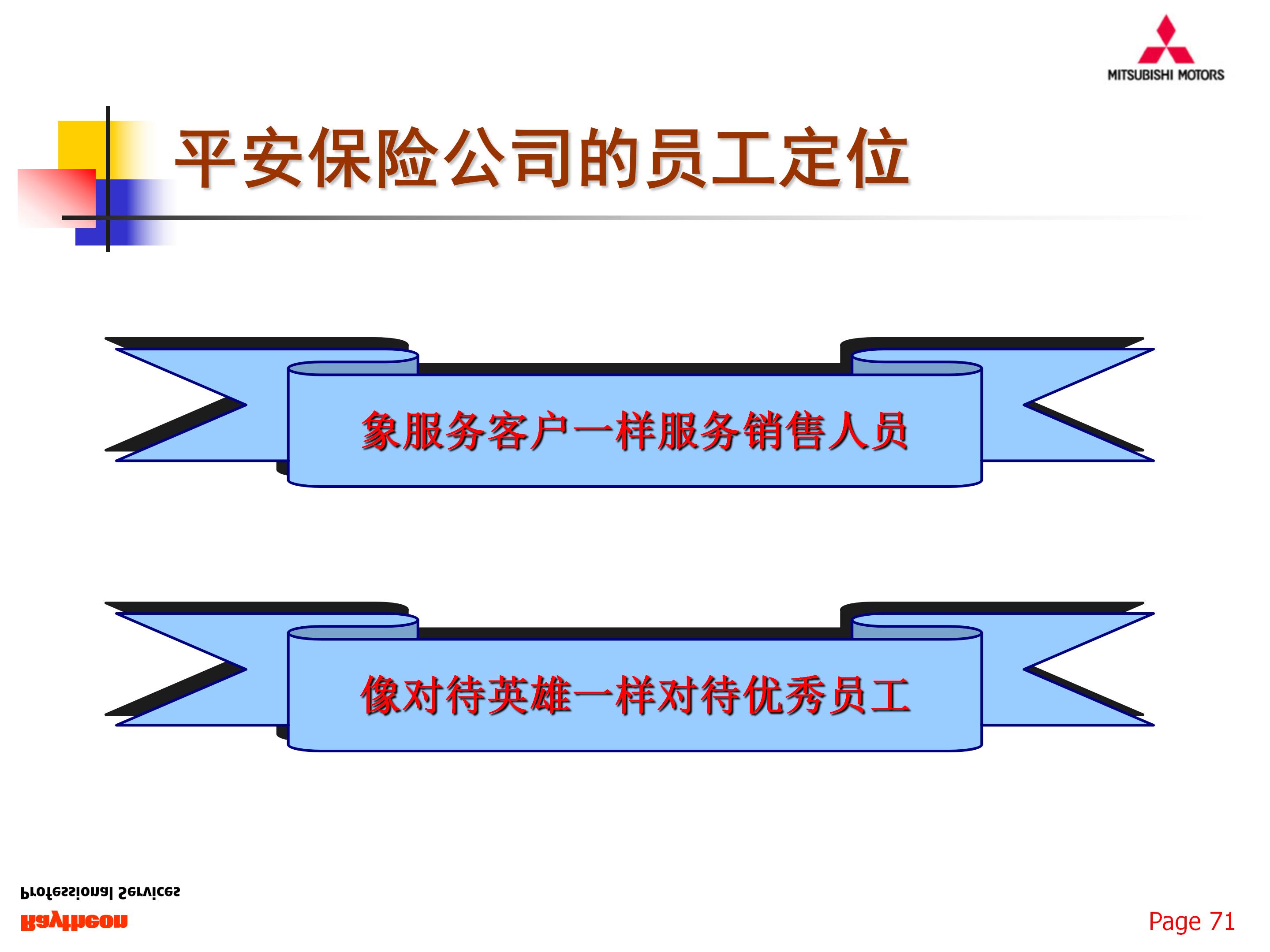 MITSUBISHI MOTORS

平安保险公司的员工定位

象服务客户一样服务销售人员

像对待英雄一样对待优秀员工

Professional Services
Raytheon

Page 71